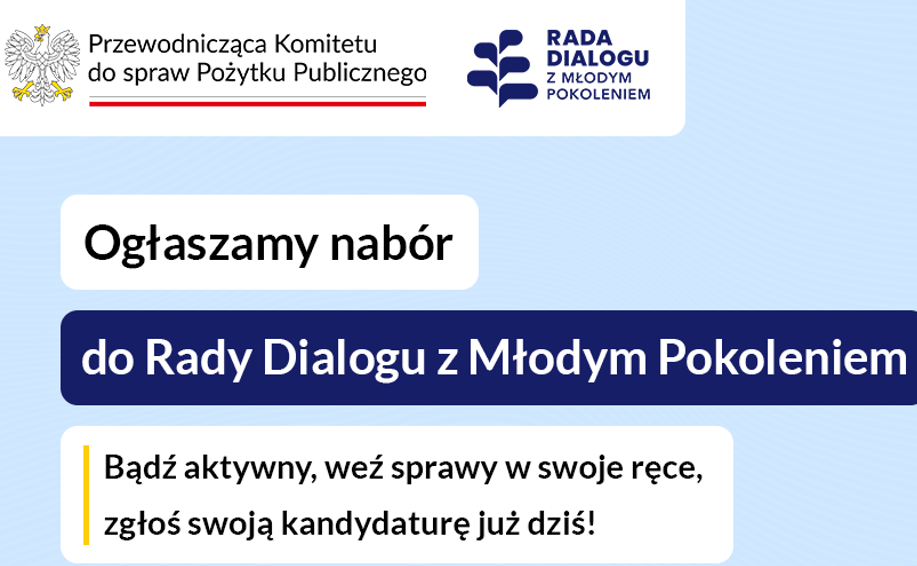 Przewodnicząca Komitetu do spraw Pożytku Publicznego

RADA DIALOGU Z MŁODYM POKOLENIEM

Ogłaszamy nabór

do Rady Dialogu z Młodym Pokoleniem

Bądź aktywny, weź sprawy w swoje ręce, zgłoś swoją kandydaturę już dziś!